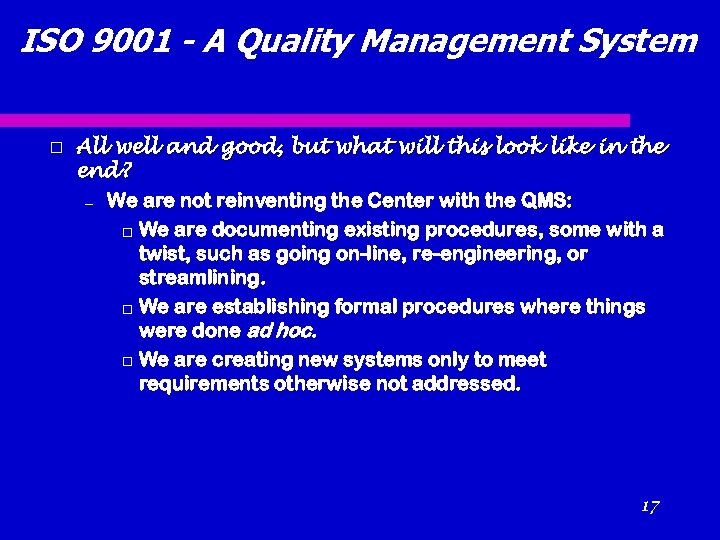 ISO 9001 - A Quality Management System

□ All well and good, but what will this look like in the end?

– We are not reinventing the Center with the QMS:

□ We are documenting existing procedures, some with a twist, such as going on-line, re-engineering, or streamlining.

□ We are establishing formal procedures where things were done ad hoc.

□ We are creating new systems only to meet requirements otherwise not addressed.

17